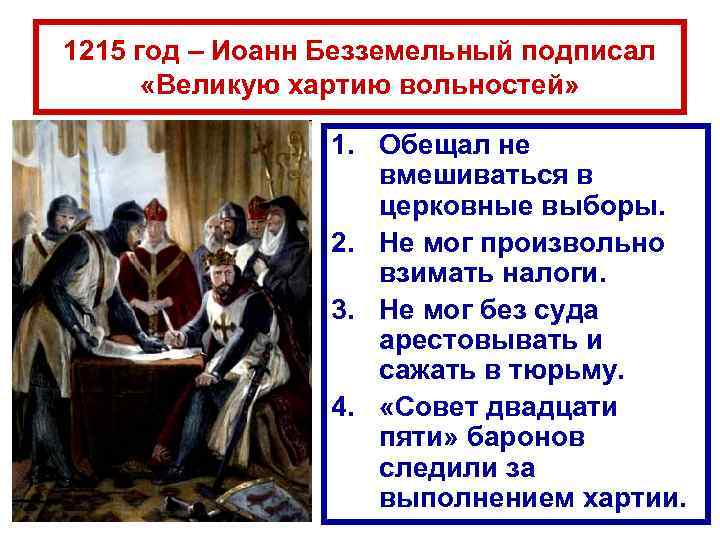 1215 год – Иоанн Безземельный подписал «Великую хартию вольностей»

1. Обещал не вмешиваться в церковные выборы.
2. Не мог произвольно взимать налоги.
3. Не мог без суда арестовывать и сажать в тюрьму.
4. «Совет двадцати пяти» баронов следили за выполнением хартии.